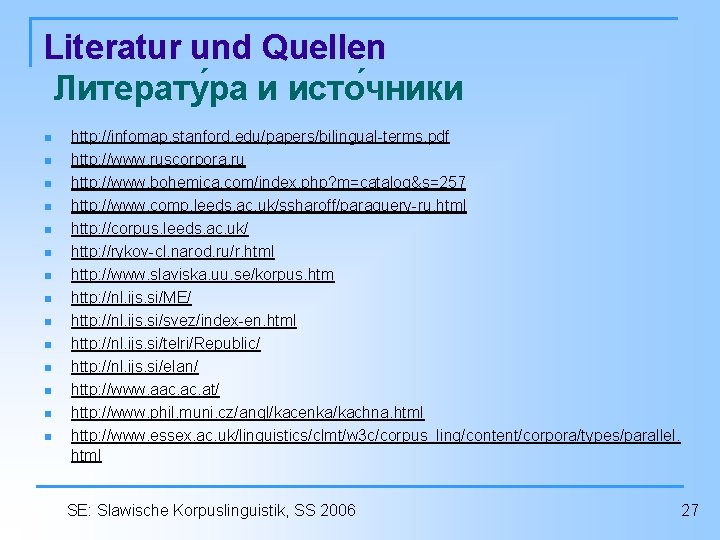 Literatur und Quellen
Литерату́ра и исто́чники

- http://infomap.stanford.edu/papers/bilingual-terms.pdf
- http://www.ruscorpora.ru
- http://www.bohemica.com/index.php?m=catalog&s=257
- http://www.comp.leeds.ac.uk/ssharoff/paraquery-ru.html
- http://corpus.leeds.ac.uk/
- http://rykov-cl.narod.ru/r.html
- http://www.slaviska.uu.se/korpus.htm
- http://nl.ijs.si/ME/
- http://nl.ijs.si/svez/index-en.html
- http://nl.ijs.si/telri/Republic/
- http://nl.ijs.si/elan/
- http://www.aac.ac.at/
- http://www.phil.muni.cz/angl/kacenka/kachna.html
- http://www.essex.ac.uk/linguistics/clmt/w3c/corpus_ling/content/corpora/types/parallel.html

SE: Slawische Korpuslinguistik, SS 2006

27